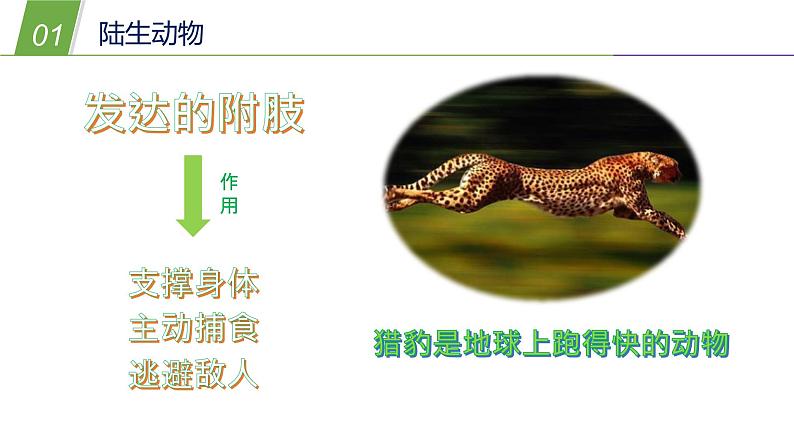 01 陆生动物

发达的附肢

作用

支撑身体
主动捕食
逃避敌人

猎豹是地球上跑得快的动物